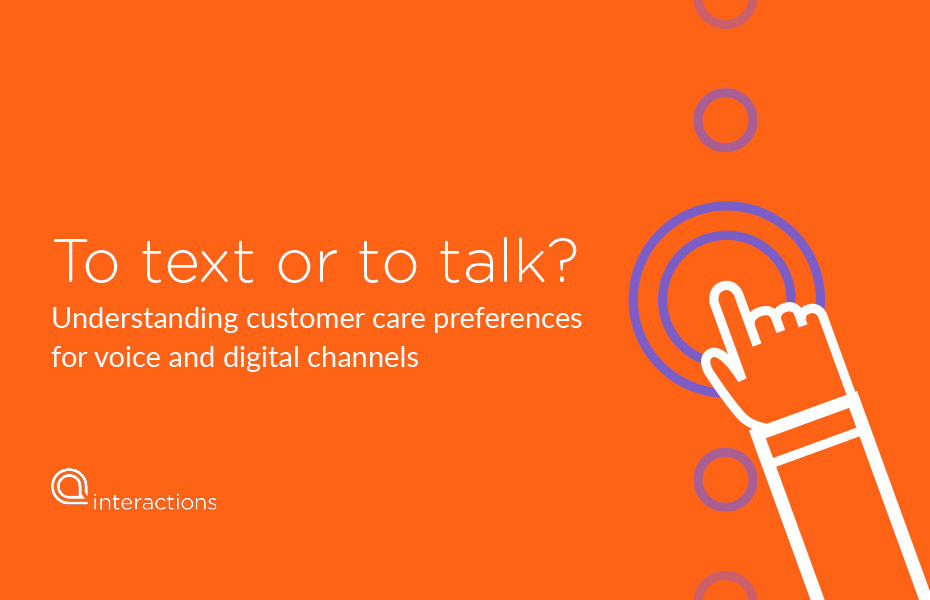 To text or to talk?

Understanding customer care preferences for voice and digital channels

interactions